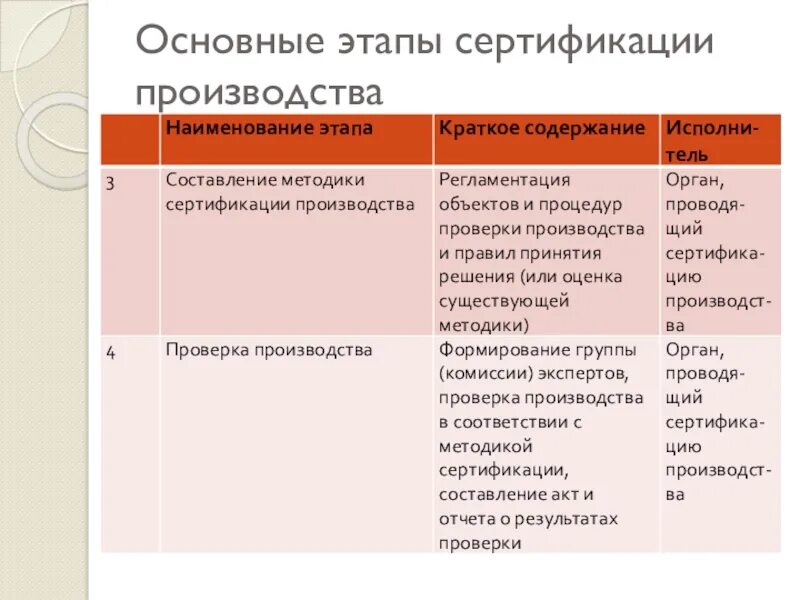 Основные этапы сертификации производства

| | Наименование этапа | Краткое содержание | Исполнитель |
|---|---|---|---|
| 3 | Составление методики сертификации производства | Регламентация объектов и процедур проверки производства и правил принятия решения (или оценка существующей методики) | Орган, проводящий сертификацию производства |
| 4 | Проверка производства | Формирование группы (комиссии) экспертов, проверка производства в соответствии с методикой сертификации, составление акт и отчета о результатах проверки | Орган, проводящий сертификацию производства |